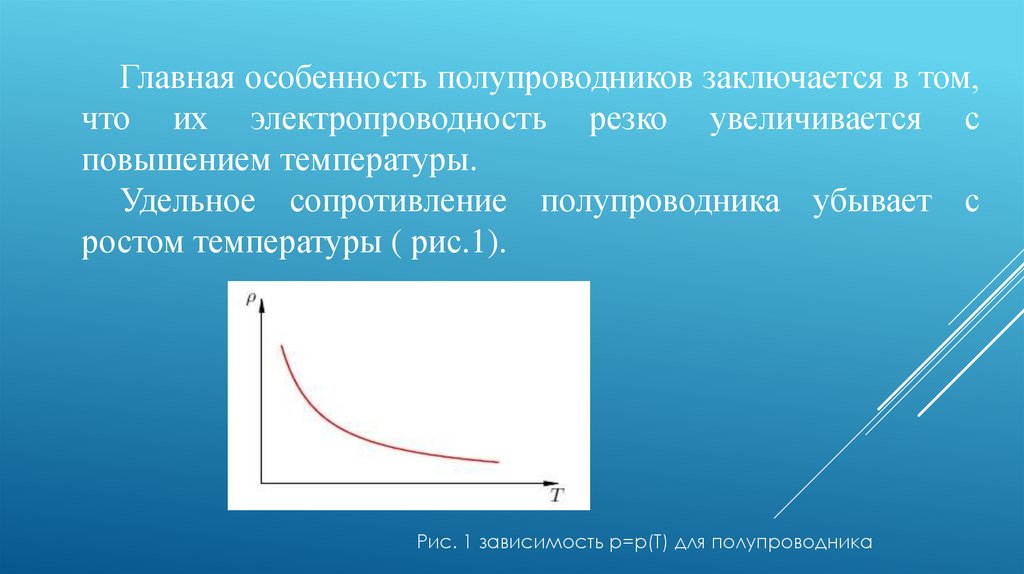 Главная особенность полупроводников заключается в том, что их электропроводность резко увеличивается с повышением температуры.

Удельное сопротивление полупроводника убывает с ростом температуры ( рис.1).

$\rho$

$T$

Рис. 1 зависимость р=р(Т) для полупроводника